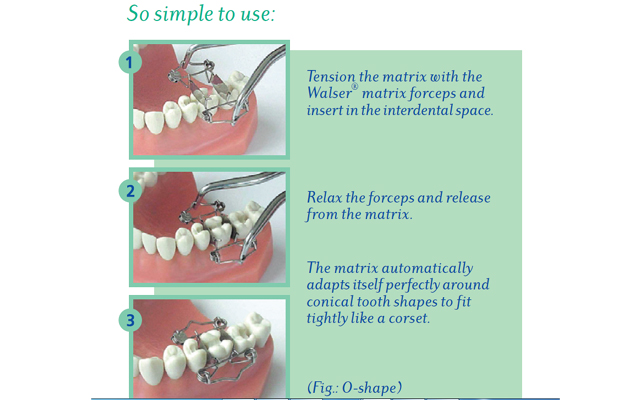 So simple to use:

1

Tension the matrix with the Walser® matrix forceps and insert in the interdental space.

2

Relax the forceps and release from the matrix.

The matrix automatically adapts itself perfectly around conical tooth shapes to fit tightly like a corset.

3

(Fig.: O-shape)